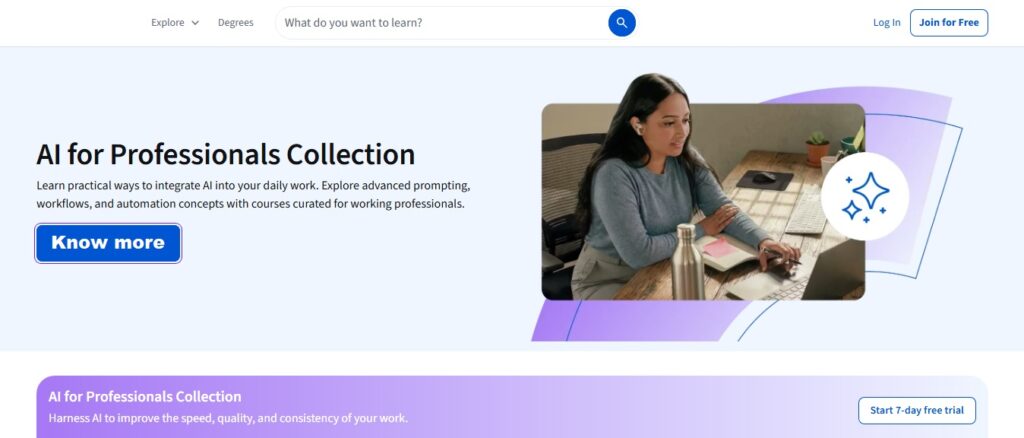 Explore Degrees What do you want to learn? Log In Join for Free

AI for Professionals Collection

Learn practical ways to integrate AI into your daily work. Explore advanced prompting, workflows, and automation concepts with courses curated for working professionals.

Know more

AI for Professionals Collection

Harness AI to improve the speed, quality, and consistency of your work.

Start 7-day free trial